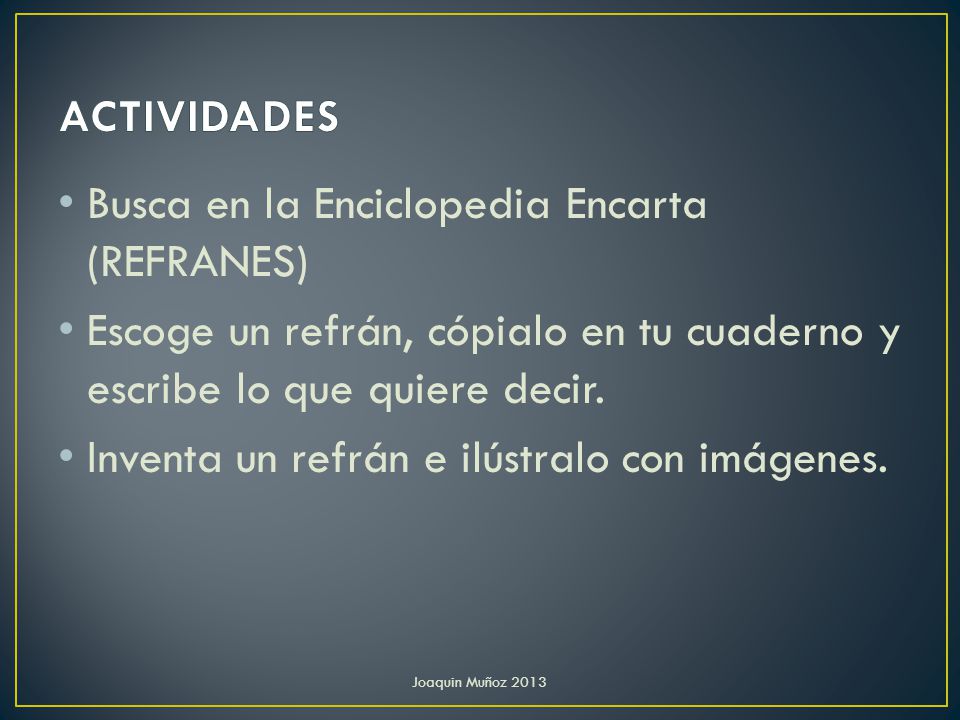 ACTIVIDADES

• Busca en la Enciclopedia Encarta (REFRANES)

• Escoge un refrán, cópialo en tu cuaderno y escribe lo que quiere decir.

• Inventa un refrán e ilústralo con imágenes.

Joaquin Muñoz 2013